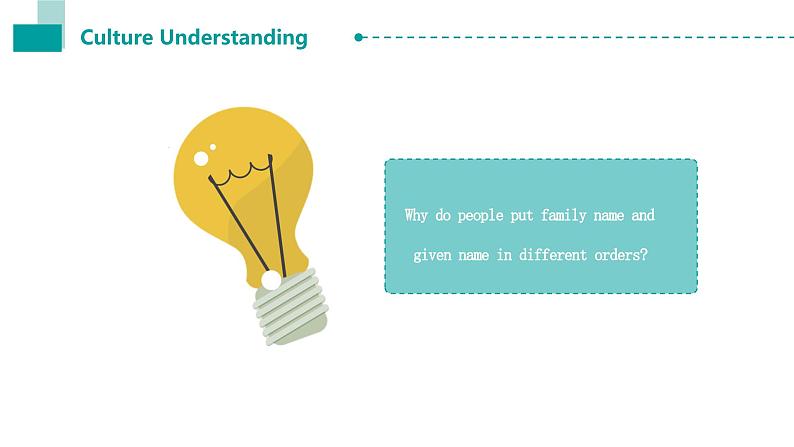 Culture Understanding

Why do people put family name and given name in different orders?